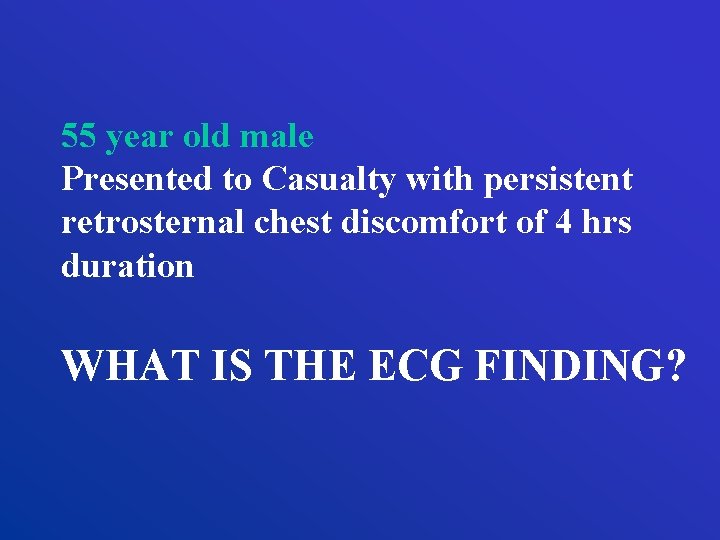 55 year old male
Presented to Casualty with persistent retrosternal chest discomfort of 4 hrs duration

WHAT IS THE ECG FINDING?